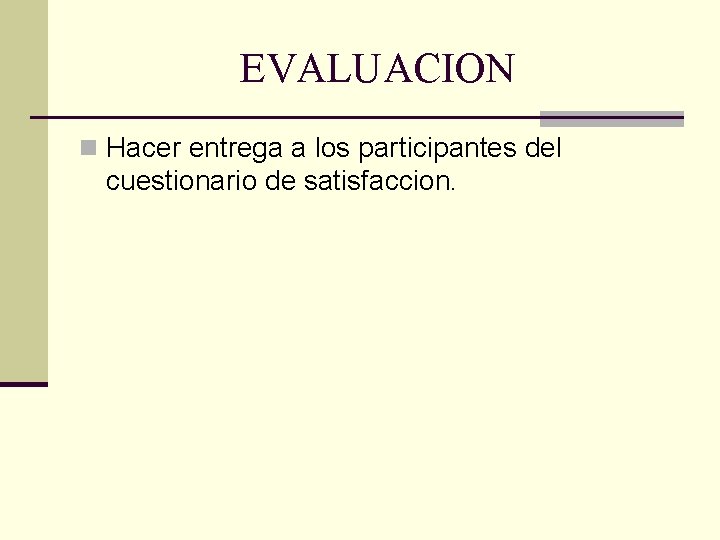 EVALUACION

Hacer entrega a los participantes del cuestionario de satisfaccion.